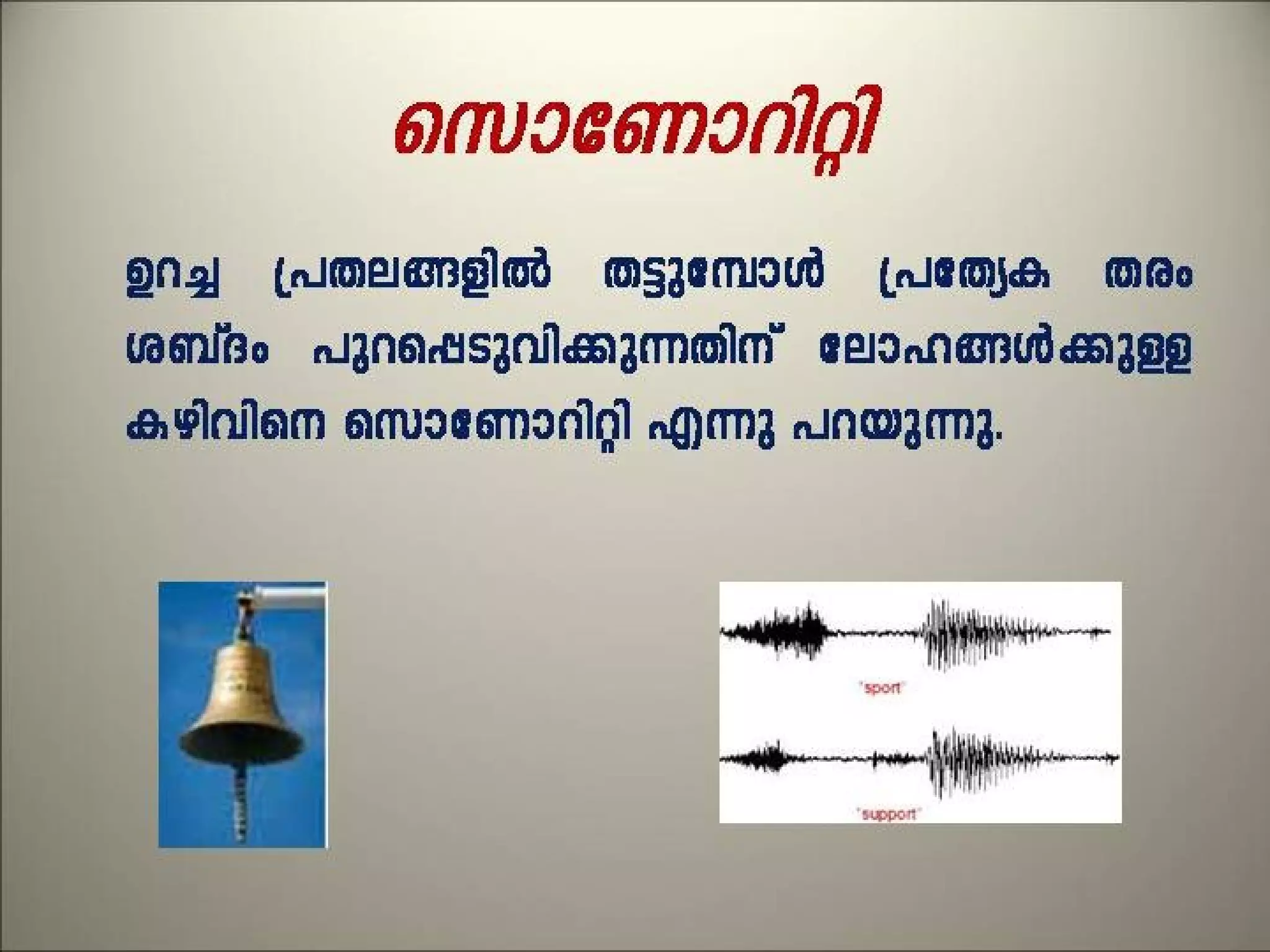 സൊണോറിറ്റി

ഉറച്ച പ്രതലങ്ങളിൽ തട്ടുമ്പോൾ പ്രത്യേക തരം ശബ്ദം പുറപ്പെടുവിക്കുന്നതിന് ലോഹങ്ങൾക്കുള്ള കഴിവിനെ സൊണോറിറ്റി എന്നു പറയുന്നു.

"sport"

"support"